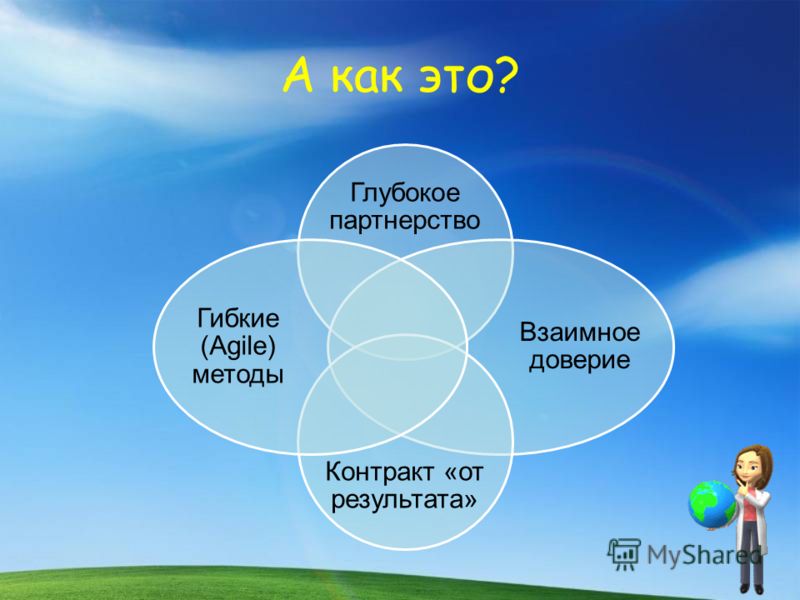 А как это?

Глубокое партнерство

Гибкие (Agile) методы

Взаимное доверие

Контракт «от результата»

MyShared